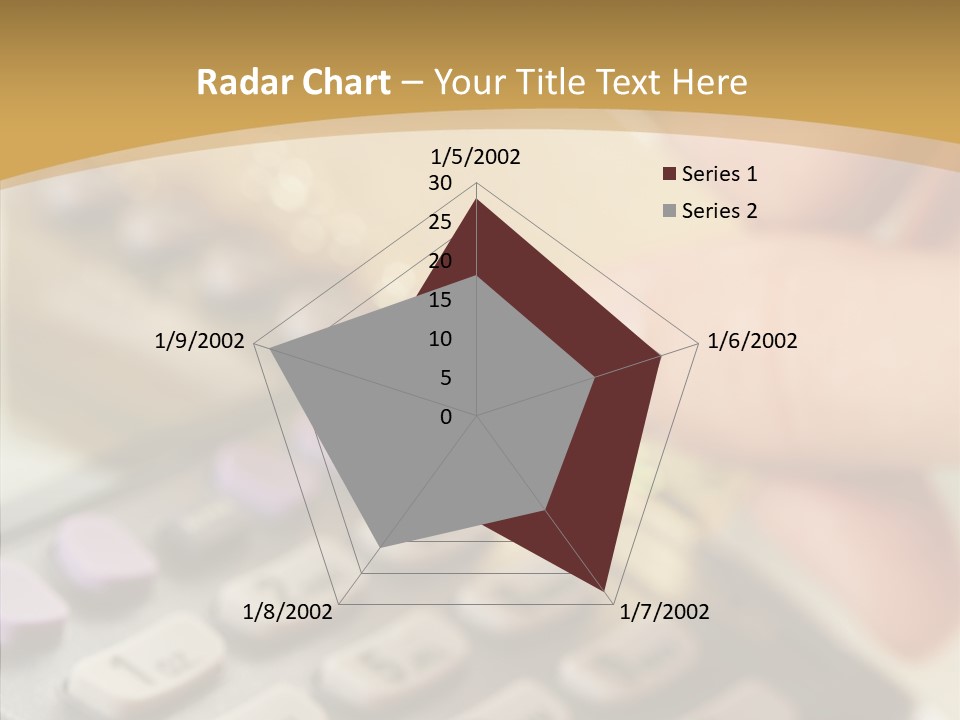 Radar Chart – Your Title Text Here

1/5/2002
30
25
20
15
10
5
0
1/6/2002
1/7/2002
1/8/2002
1/9/2002

Series 1
Series 2